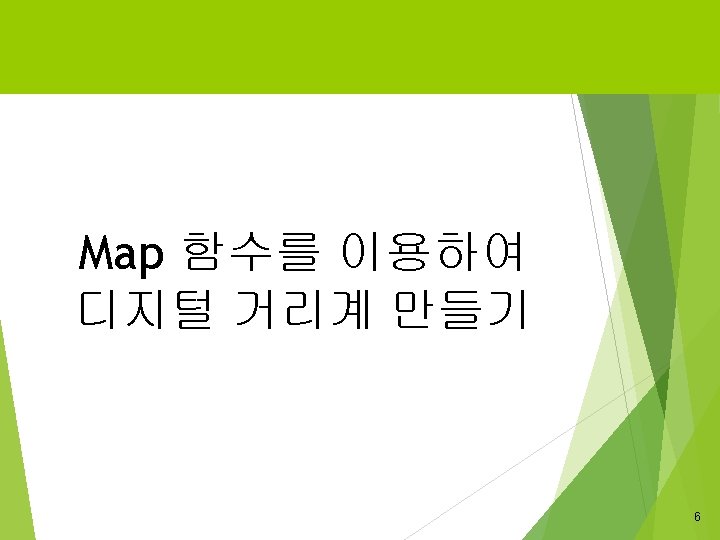 Map 함수를 이용하여
디지털 거리계 만들기

6